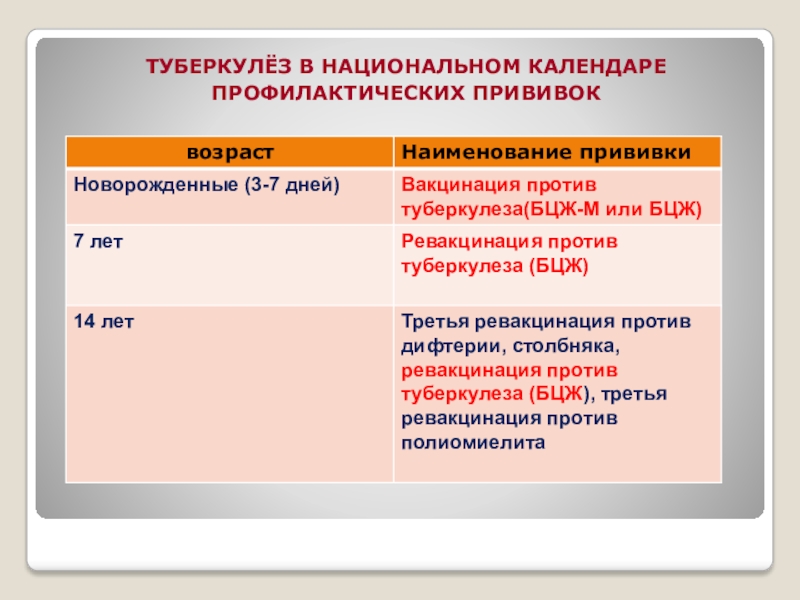 ТУБЕРКУЛЁЗ В НАЦИОНАЛЬНОМ КАЛЕНДАРЕ ПРОФИЛАКТИЧЕСКИХ ПРИВИВОК

| возраст | Наименование прививки |
|---|---|
| Новорожденные (3-7 дней) | Вакцинация против туберкулеза(БЦЖ-М или БЦЖ) |
| 7 лет | Ревакцинация против туберкулеза (БЦЖ) |
| 14 лет | Третья ревакцинация против дифтерии, столбняка, ревакцинация против туберкулеза (БЦЖ), третья ревакцинация против полиомиелита |